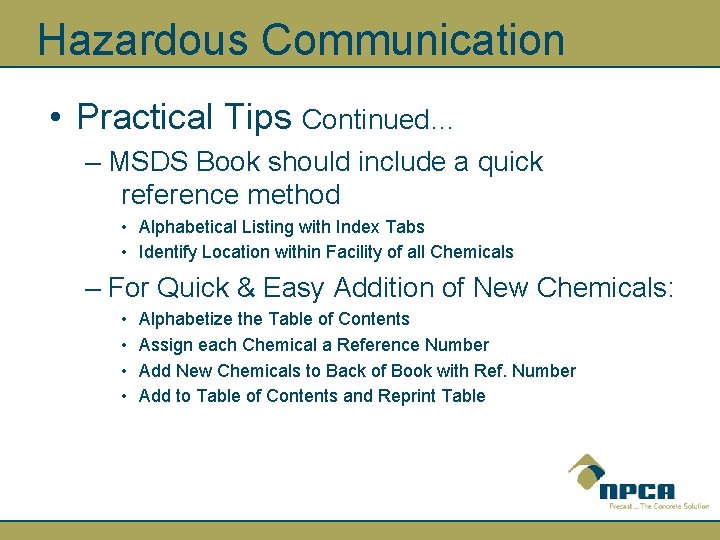 Hazardous Communication

• Practical Tips Continued…

– MSDS Book should include a quick reference method

• Alphabetical Listing with Index Tabs
• Identify Location within Facility of all Chemicals

– For Quick & Easy Addition of New Chemicals:

• Alphabetize the Table of Contents
• Assign each Chemical a Reference Number
• Add New Chemicals to Back of Book with Ref. Number
• Add to Table of Contents and Reprint Table

NPCA
Precast ... The Concrete Solution